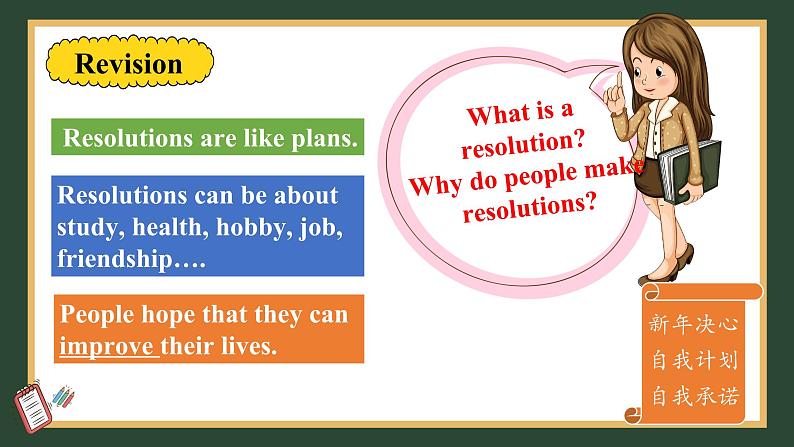 Revision

Resolutions are like plans.

Resolutions can be about study, health, hobby, job, friendship….

People hope that they can improve their lives.

What is a resolution?
Why do people make resolutions?

新年决心
自我计划
自我承诺